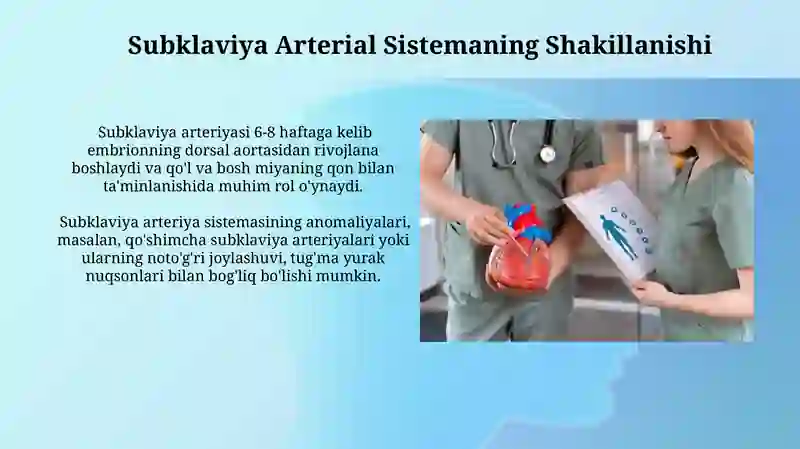 Subklaviya Arterial Sistemaning Shakillanishi

Subklaviya arteriyasi 6-8 haftaga kelib embrionning dorsal aortasidan rivojlana boshlaydi va qo'l va bosh miyaning qon bilan ta'minlanishida muhim rol o'ynaydi.

Subklaviya arteriya sistemasining anomaliyalari, masalan, qo'shimcha subklaviya arteriyalari yoki ularning noto'g'ri joylashuvi, tug'ma yurak nuqsonlari bilan bog'liq bo'lishi mumkin.